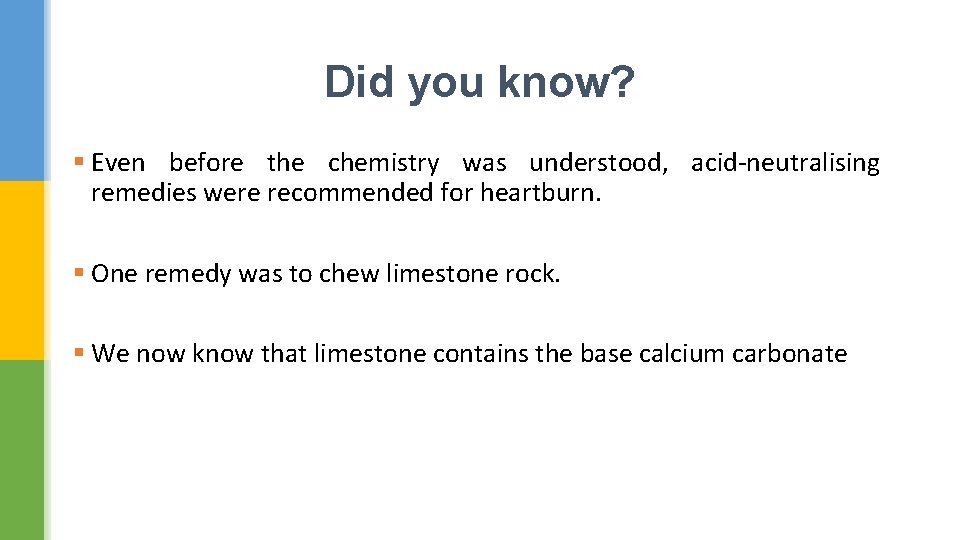 Did you know?

▪ Even before the chemistry was understood, acid-neutralising remedies were recommended for heartburn.

▪ One remedy was to chew limestone rock.

▪ We now know that limestone contains the base calcium carbonate